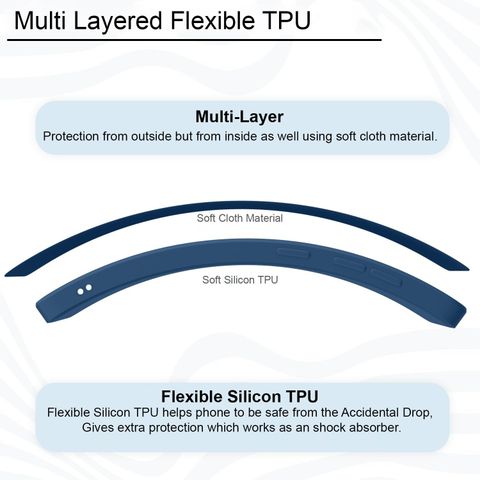 Multi Layered Flexible TPU

Multi-Layer
Protection from outside but from inside as well using soft cloth material.

Soft Cloth Material

Soft Silicon TPU

Flexible Silicon TPU
Flexible Silicon TPU helps phone to be safe from the Accidental Drop, Gives extra protection which works as an shock absorber.